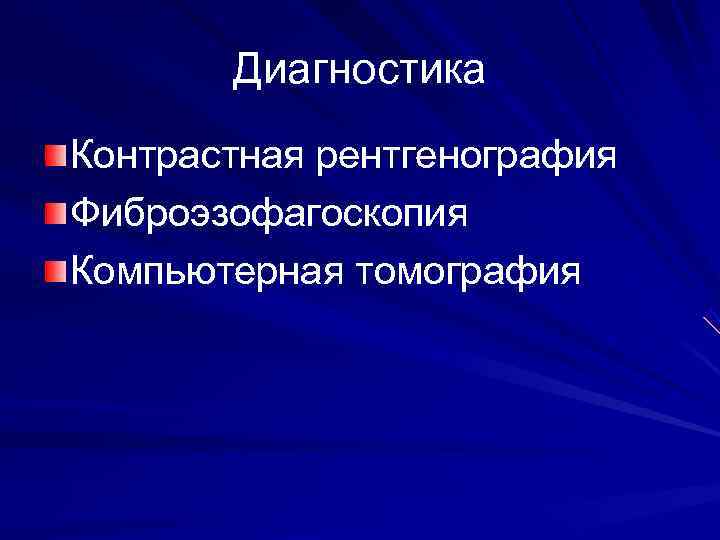 Диагностика

Контрастная рентгенография
Фиброэзофагоскопия
Компьютерная томография